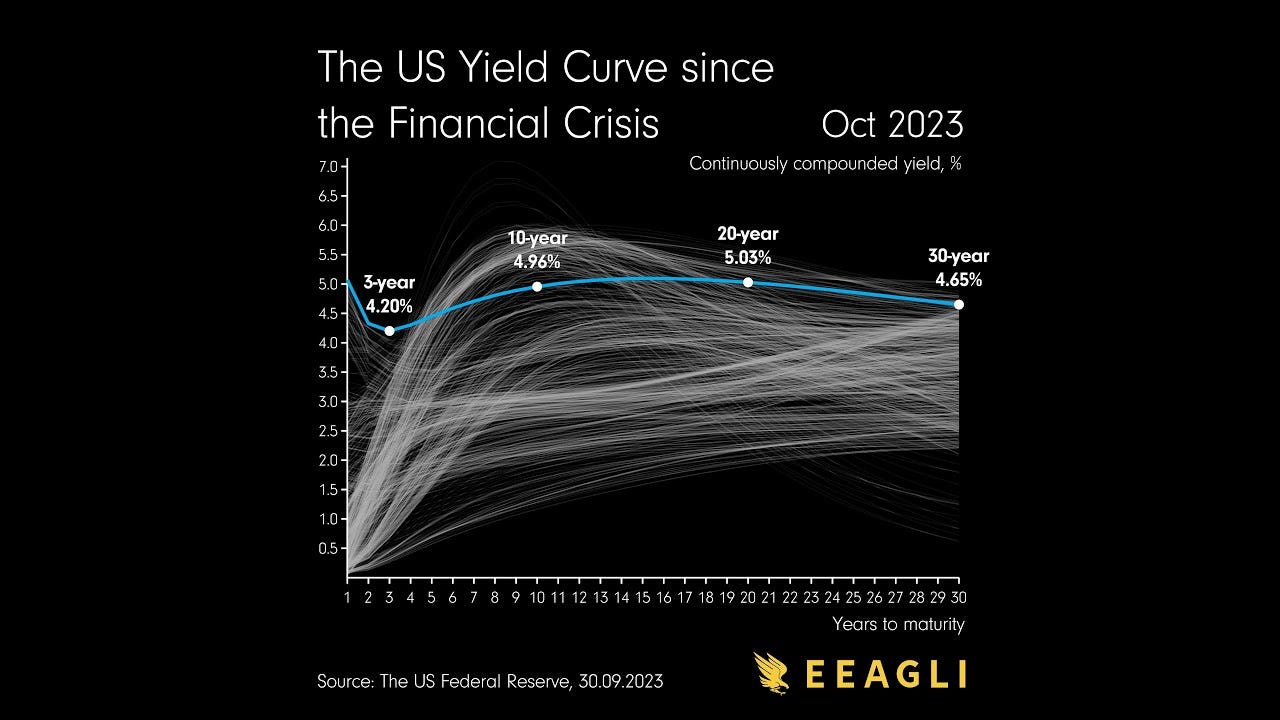 The US Yield Curve since the Financial Crisis

Oct 2023

Continuously compounded yield, %

7.0
6.5
6.0
5.5
5.0
4.5
4.0
3.5
3.0
2.5
2.0
1.5
1.0
0.5

3-year
4.20%

10-year
4.96%

20-year
5.03%

30-year
4.65%

1 2 3 4 5 6 7 8 9 10 11 12 13 14 15 16 17 18 19 20 21 22 23 24 25 26 27 28 29 30

Years to maturity

Source: The US Federal Reserve, 30.09.2023

EEAGLI